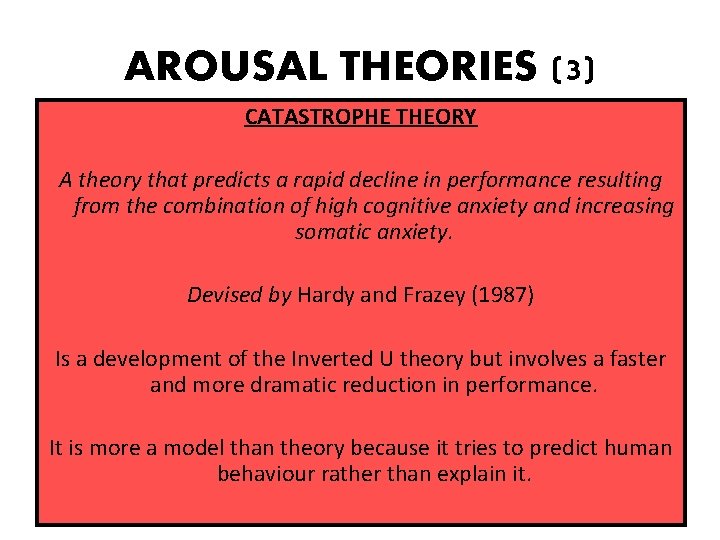 AROUSAL THEORIES (3)

CATASTROPHE THEORY

A theory that predicts a rapid decline in performance resulting from the combination of high cognitive anxiety and increasing somatic anxiety.

Devised by Hardy and Frazey (1987)

Is a development of the Inverted U theory but involves a faster and more dramatic reduction in performance.

It is more a model than theory because it tries to predict human behaviour rather than explain it.